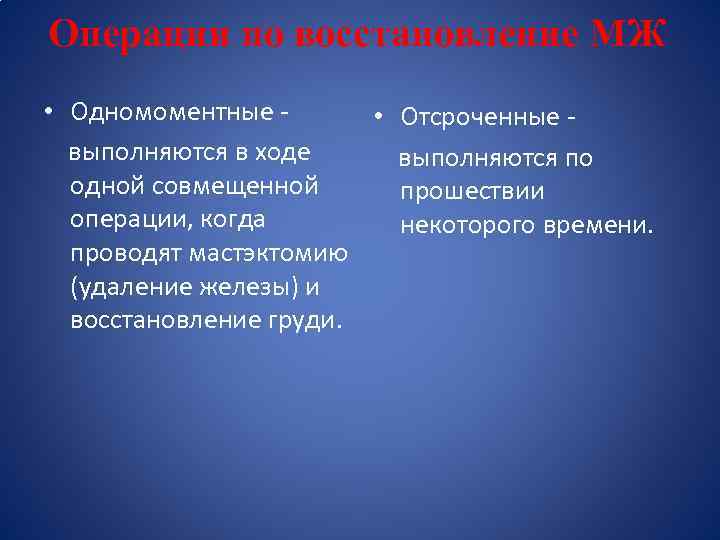 Операции по восстановление МЖ

• Одномоментные - выполняются в ходе одной совмещенной операции, когда проводят мастэктомию (удаление железы) и восстановление груди.

• Отсроченные - выполняются по прошествии некоторого времени.